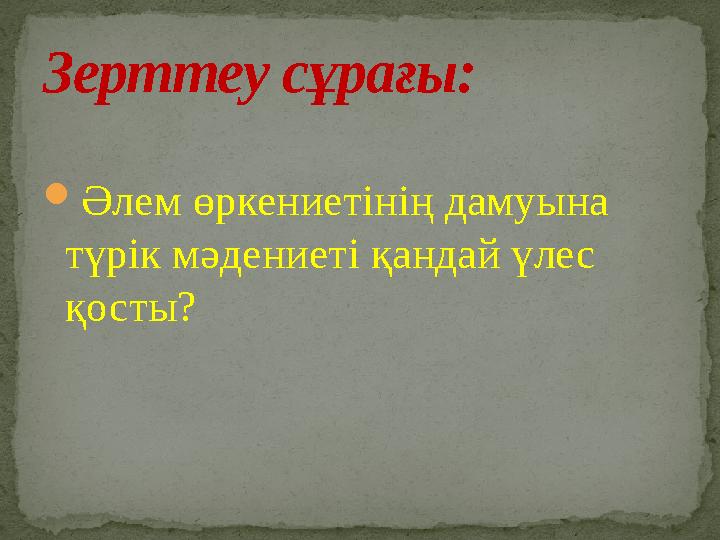 Зерттеу сұрағы:

Әлем өркениетінің дамуына түрік мәдениеті қандай үлес қосты?